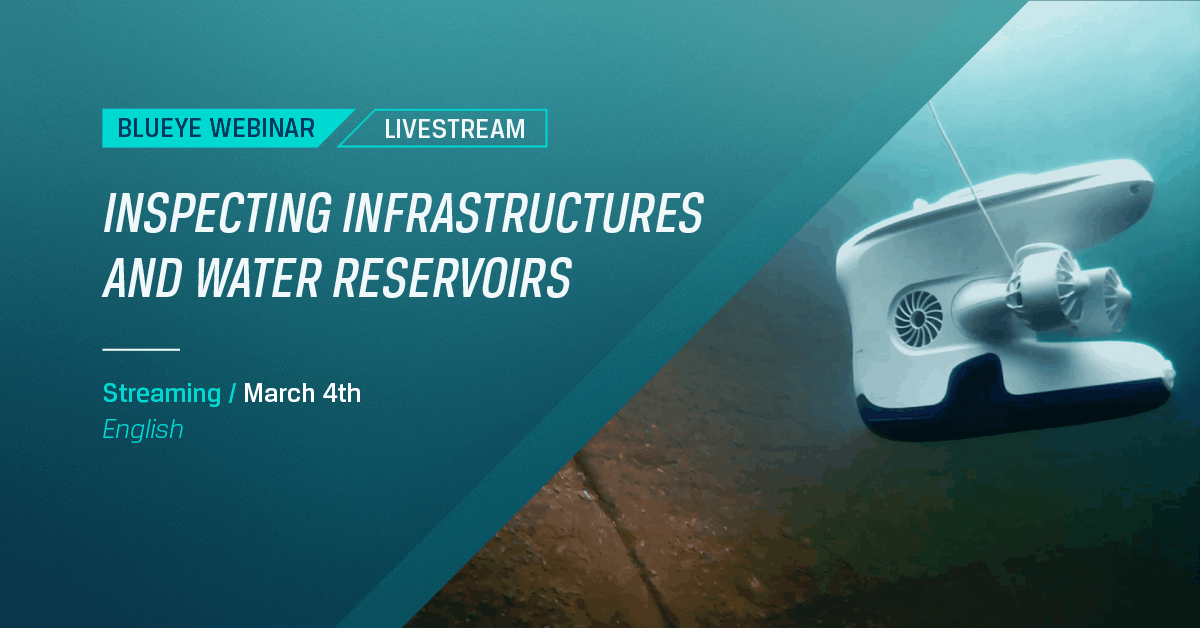 BLUEYE WEBINAR LIVESTREAM

INSPECTING INFRASTRUCTURES AND WATER RESERVOIRS

Streaming / March 4th
English